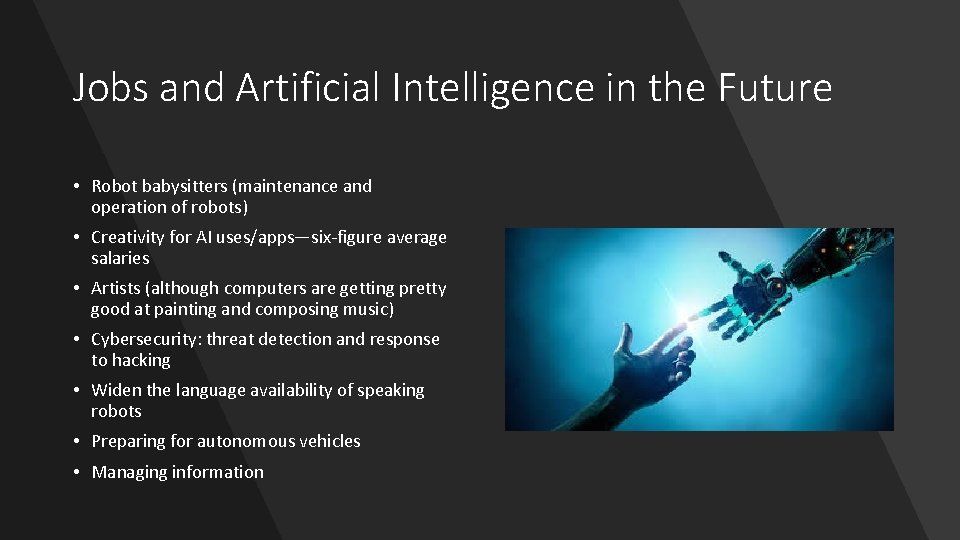 Jobs and Artificial Intelligence in the Future

• Robot babysitters (maintenance and operation of robots)

• Creativity for AI uses/apps—six-figure average salaries

• Artists (although computers are getting pretty good at painting and composing music)

• Cybersecurity: threat detection and response to hacking

• Widen the language availability of speaking robots

• Preparing for autonomous vehicles

• Managing information